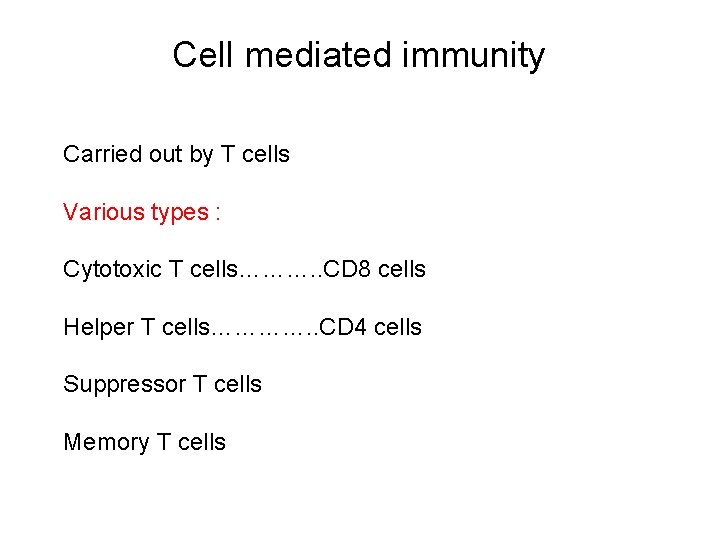 Cell mediated immunity

Carried out by T cells

Various types :

Cytotoxic T cells………..CD8 cells

Helper T cells…………..CD4 cells

Suppressor T cells

Memory T cells